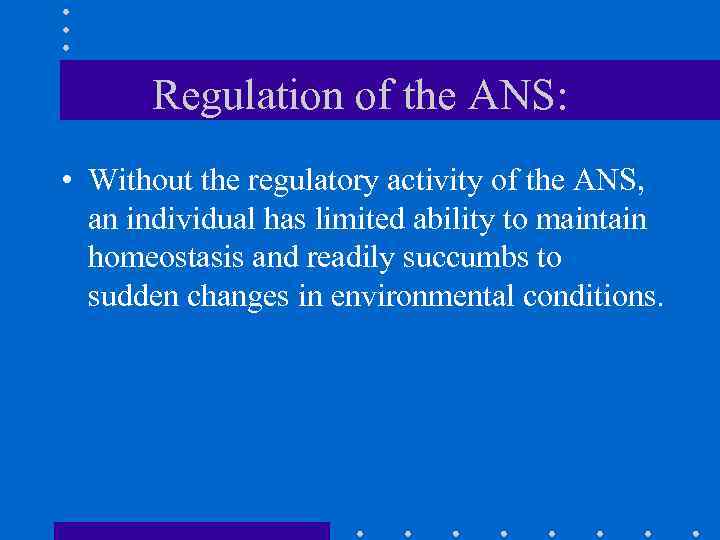 Regulation of the ANS:

• Without the regulatory activity of the ANS, an individual has limited ability to maintain homeostasis and readily succumbs to sudden changes in environmental conditions.